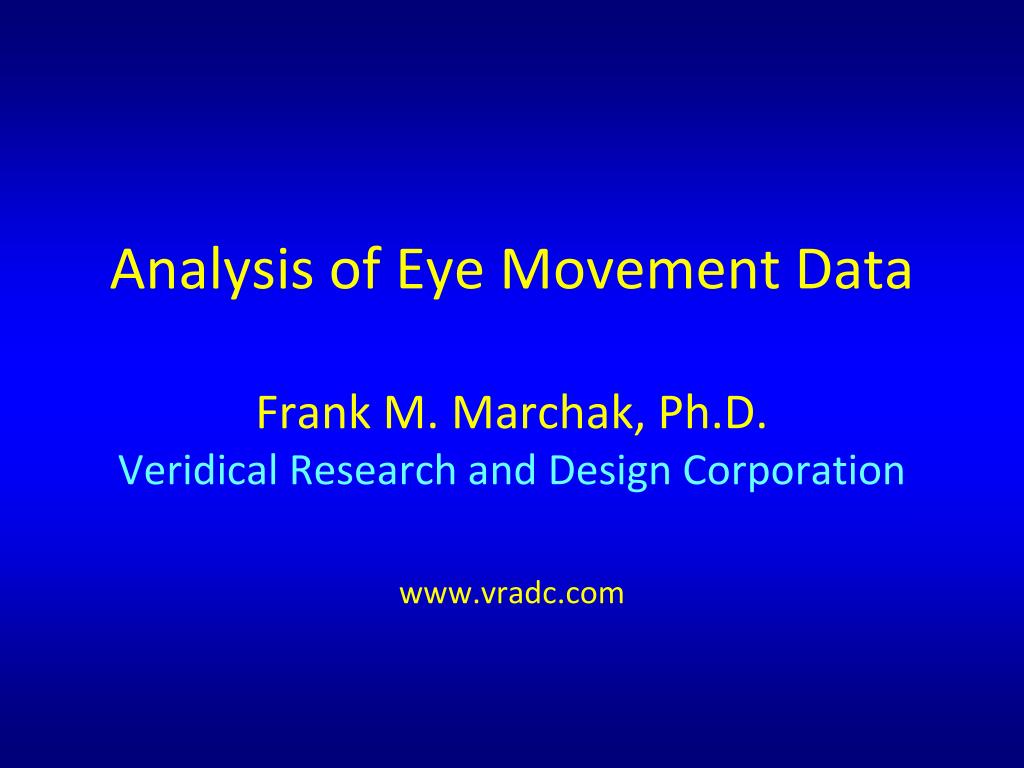 Analysis of Eye Movement Data

Frank M. Marchak, Ph.D.
Veridical Research and Design Corporation

www.vradc.com